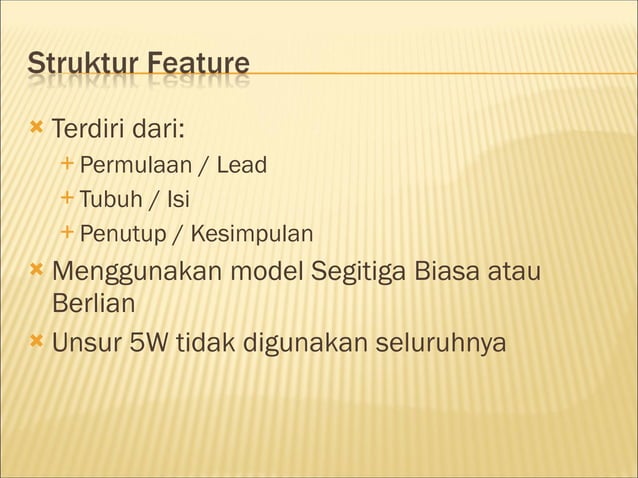 Struktur Feature

Terdiri dari:
Permulaan / Lead
Tubuh / Isi
Penutup / Kesimpulan

Menggunakan model Segitiga Biasa atau Berlian

Unsur 5W tidak digunakan seluruhnya